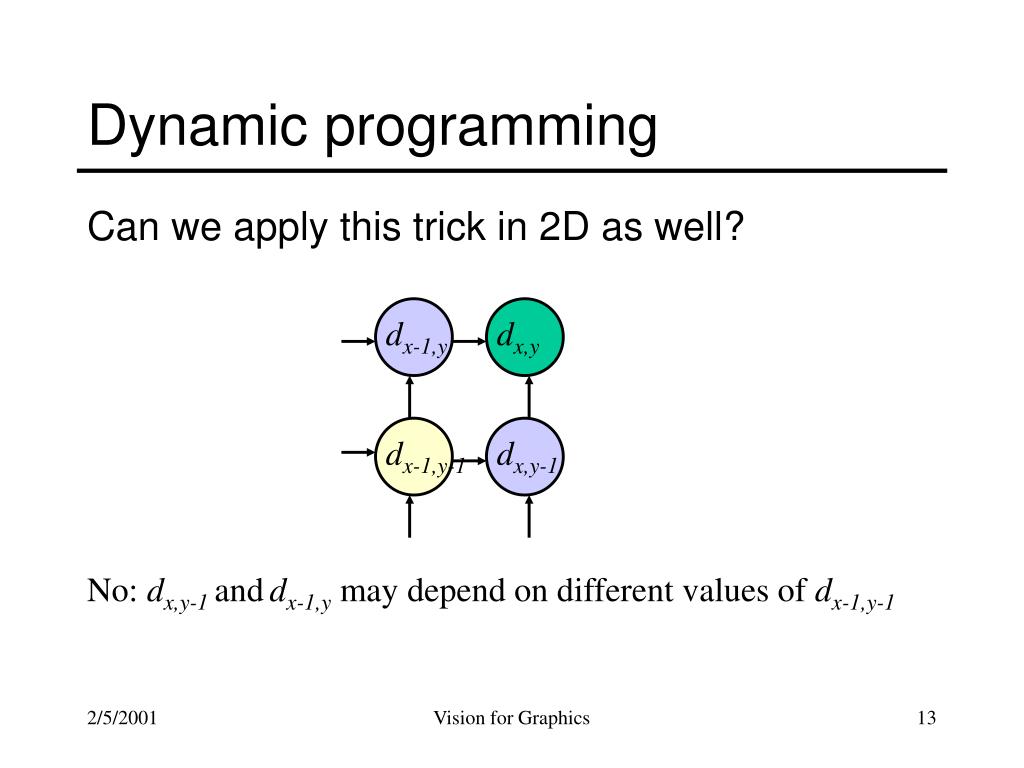 Dynamic programming

Can we apply this trick in 2D as well?

$d_{x-1,y}$ $d_{x,y}$

$d_{x-1,y-1}$ $d_{x,y-1}$

No: $d_{x,y-1}$ and $d_{x-1,y}$ may depend on different values of $d_{x-1,y-1}$

2/5/2001 Vision for Graphics 13